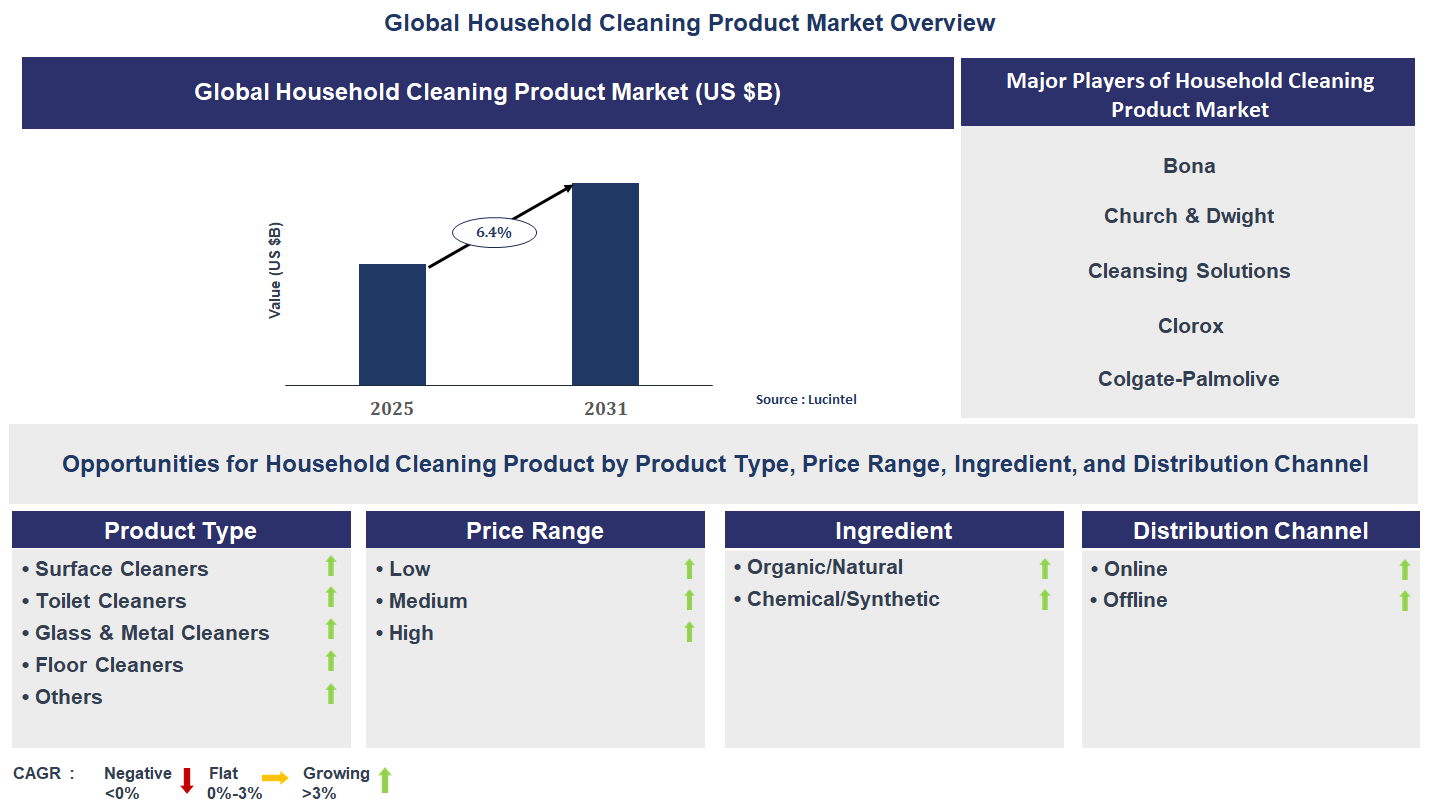 Global Household Cleaning Product Market Overview

Global Household Cleaning Product Market (US $B)

Value (US $B)

6.4%

2025

2031

Source : Lucintel

Major Players of Household Cleaning Product Market

Bona

Church & Dwight

Cleansing Solutions

Clorox

Colgate-Palmolive

Opportunities for Household Cleaning Product by Product Type, Price Range, Ingredient, and Distribution Channel

Product Type

• Surface Cleaners
• Toilet Cleaners
• Glass & Metal Cleaners
• Floor Cleaners
• Others

Price Range

• Low
• Medium
• High

Ingredient

• Organic/Natural
• Chemical/Synthetic

Distribution Channel

• Online
• Offline

CAGR : Negative <0% Flat 0%-3% Growing >3%